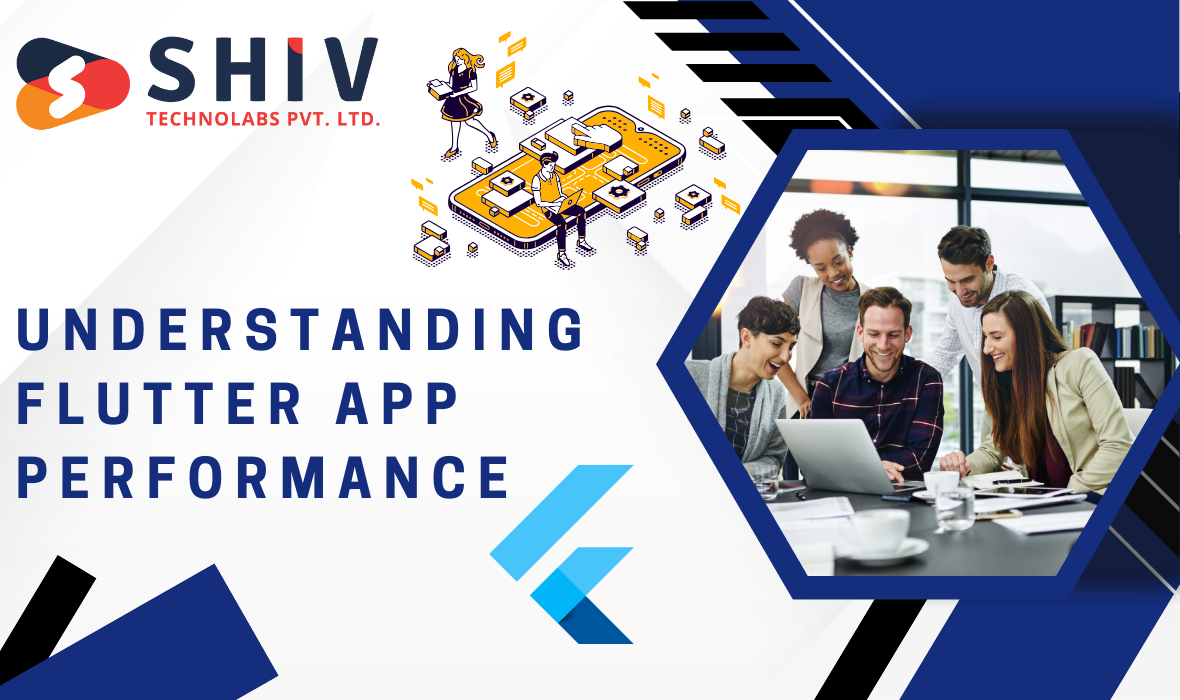 SHIV
TECHNOLABS PVT. LTD.

UNDERSTANDING FLUTTER APP PERFORMANCE